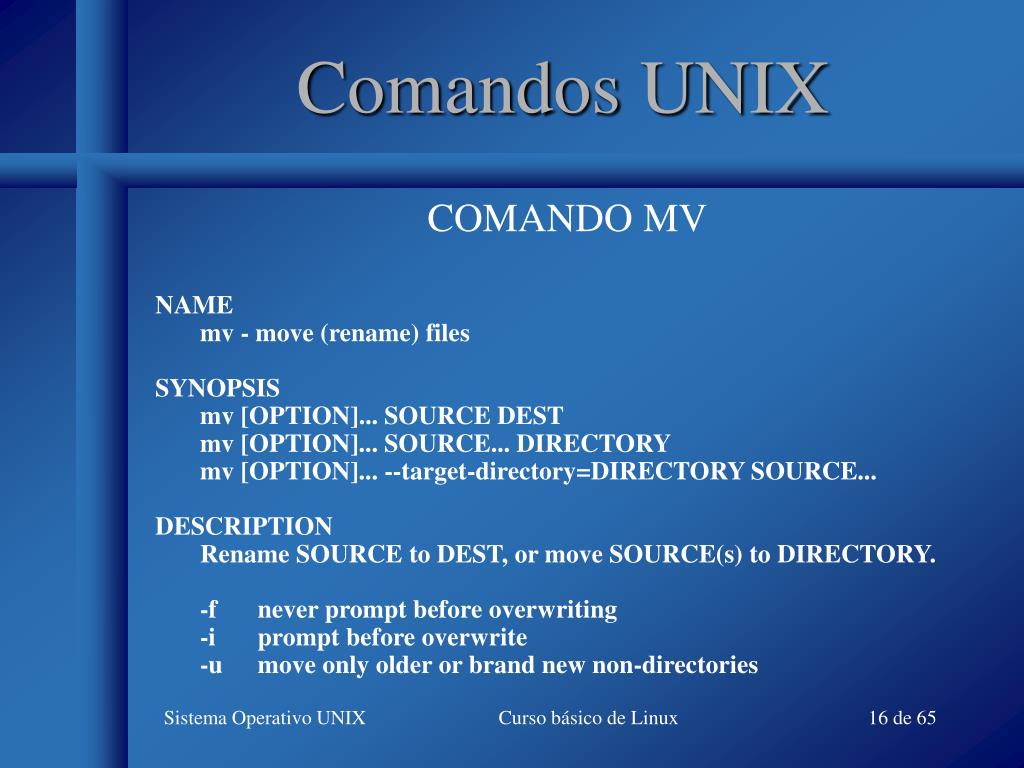 Comandos UNIX

COMANDO MV

NAME
mv - move (rename) files

SYNOPSIS
mv [OPTION]... SOURCE DEST
mv [OPTION]... SOURCE... DIRECTORY
mv [OPTION]... --target-directory=DIRECTORY SOURCE...

DESCRIPTION
Rename SOURCE to DEST, or move SOURCE(s) to DIRECTORY.

-f never prompt before overwriting
-i prompt before overwrite
-u move only older or brand new non-directories

Sistema Operativo UNIX

Curso básico de Linux

16 de 65